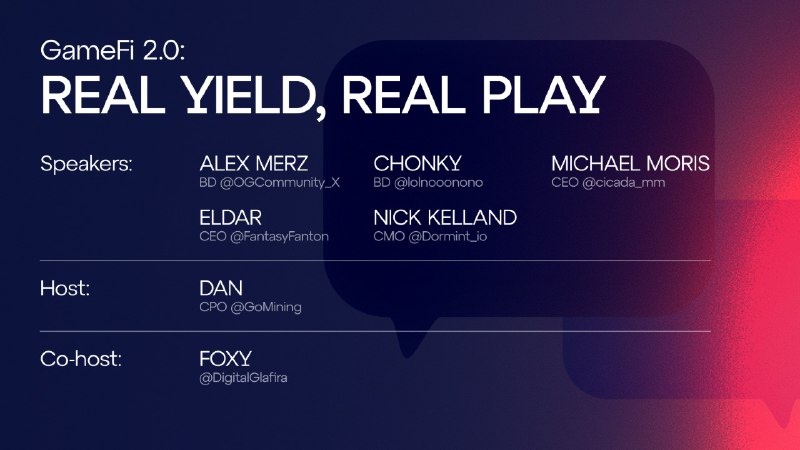 GameFi 2.0:
REAL YIELD, REAL PLAY

Speakers:

ALEX MERZ
BD @OGCommunity_X

CHONKY
BD @lolnooonono

MICHAEL MORIS
CEO @cicada_mm

ELDAR
CEO @FantasyFanton

NICK KELLAND
CMO @Dormint_io

Host:

DAN
CPO @GoMining

Co-host:

FOXY
@DigitalGlafira